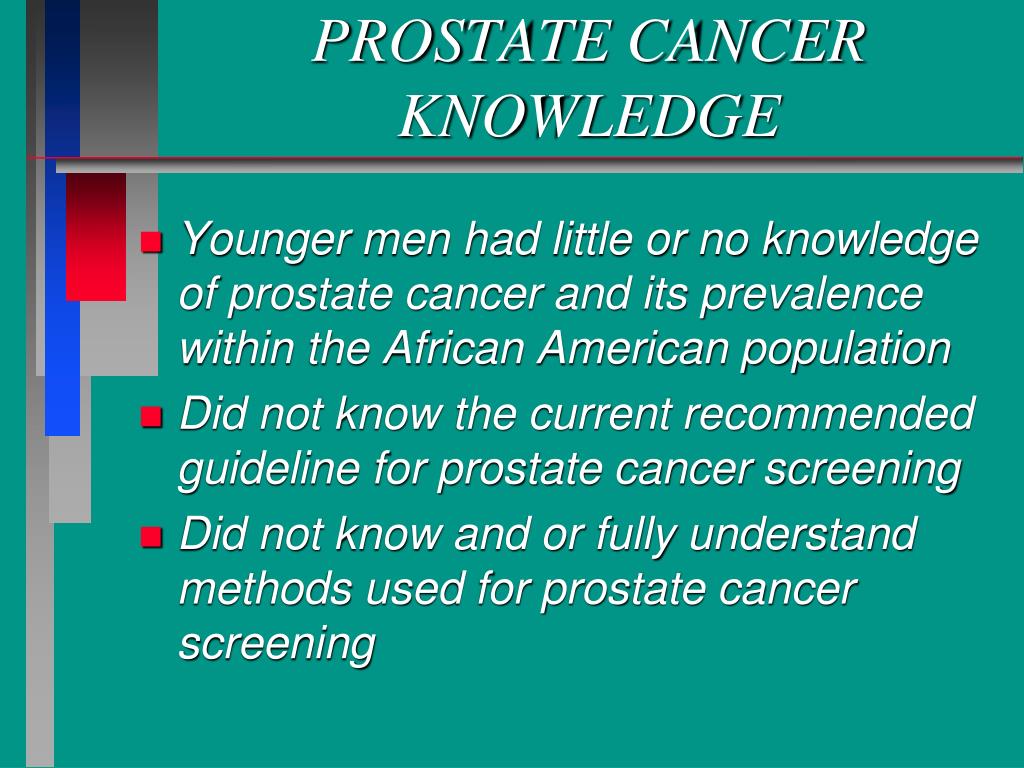 PROSTATE CANCER KNOWLEDGE

Younger men had little or no knowledge of prostate cancer and its prevalence within the African American population

Did not know the current recommended guideline for prostate cancer screening

Did not know and or fully understand methods used for prostate cancer screening